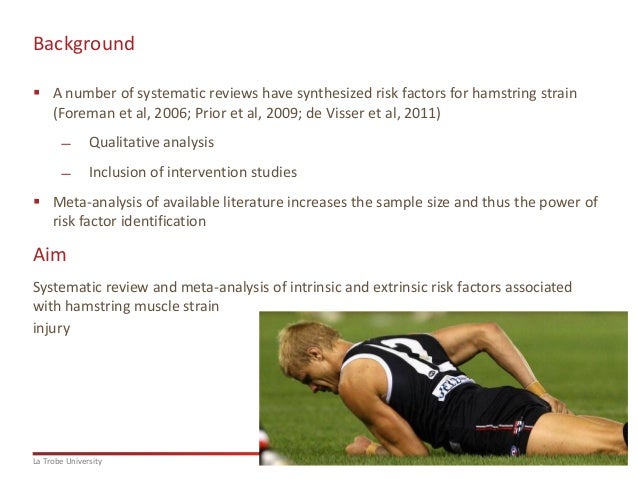 Background

▪ A number of systematic reviews have synthesized risk factors for hamstring strain (Foreman et al, 2006; Prior et al, 2009; de Visser et al, 2011)

– Qualitative analysis

– Inclusion of intervention studies

▪ Meta-analysis of available literature increases the sample size and thus the power of risk factor identification

Aim

Systematic review and meta-analysis of intrinsic and extrinsic risk factors associated with hamstring muscle strain injury

La Trobe University